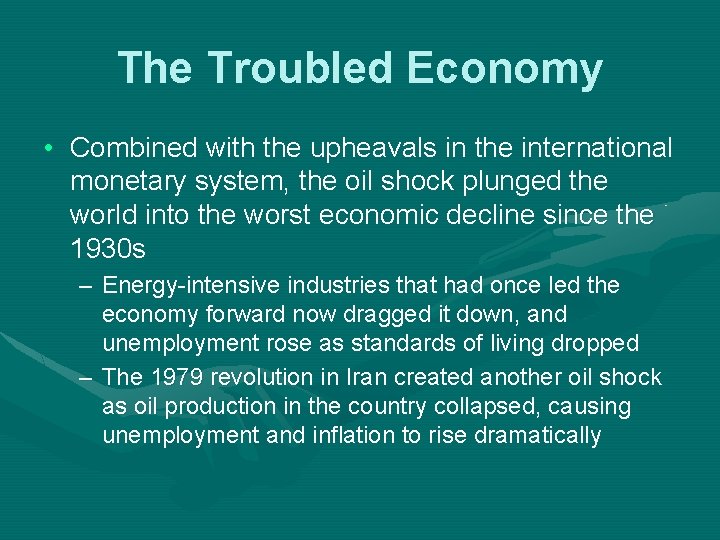 The Troubled Economy

• Combined with the upheavals in the international monetary system, the oil shock plunged the world into the worst economic decline since the 1930s

– Energy-intensive industries that had once led the economy forward now dragged it down, and unemployment rose as standards of living dropped

– The 1979 revolution in Iran created another oil shock as oil production in the country collapsed, causing unemployment and inflation to rise dramatically